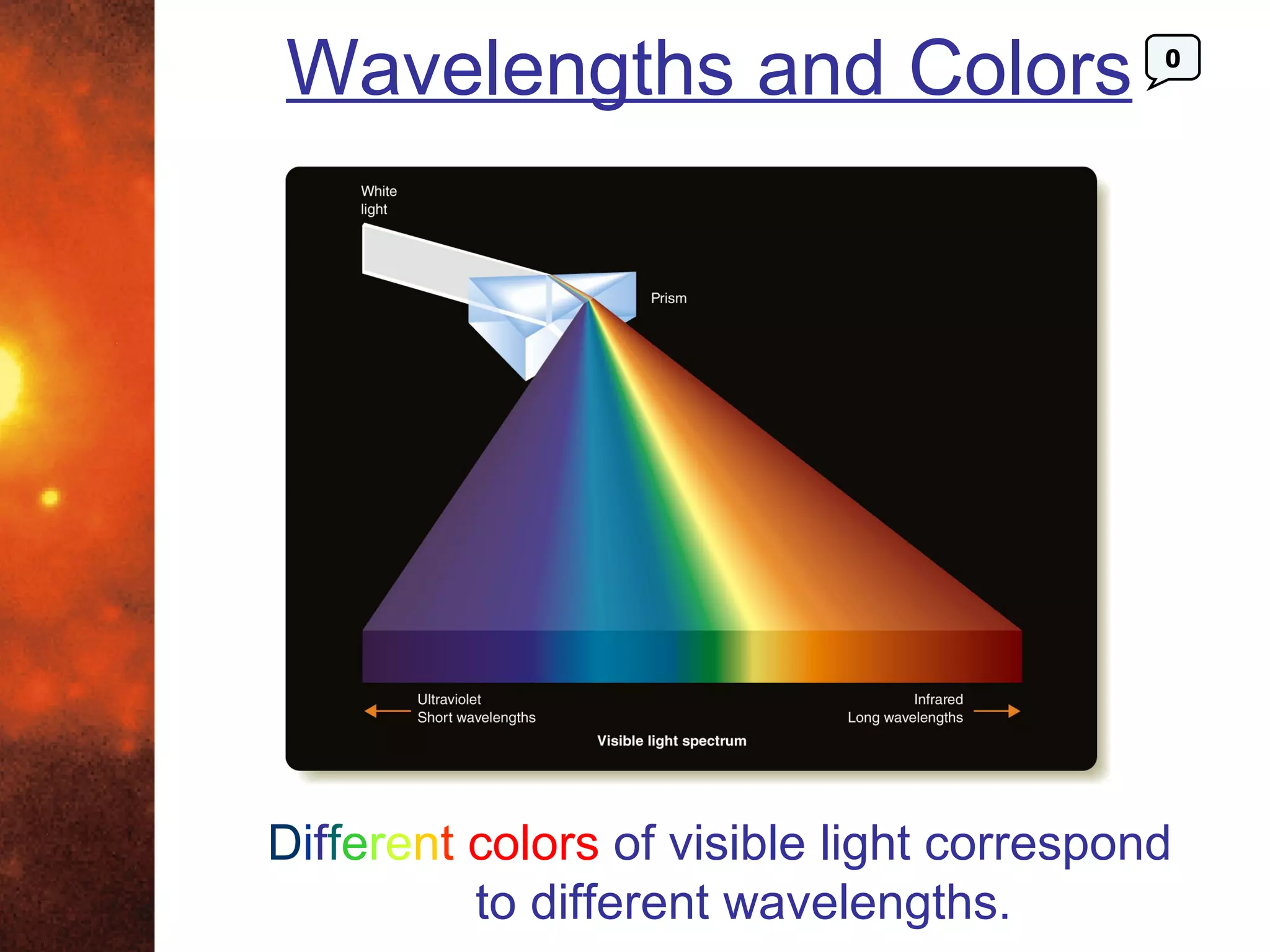 Wavelengths and Colors

0

White light

Prism

Ultraviolet
Short wavelengths

Infrared
Long wavelengths

Visible light spectrum

Different colors of visible light correspond to different wavelengths.